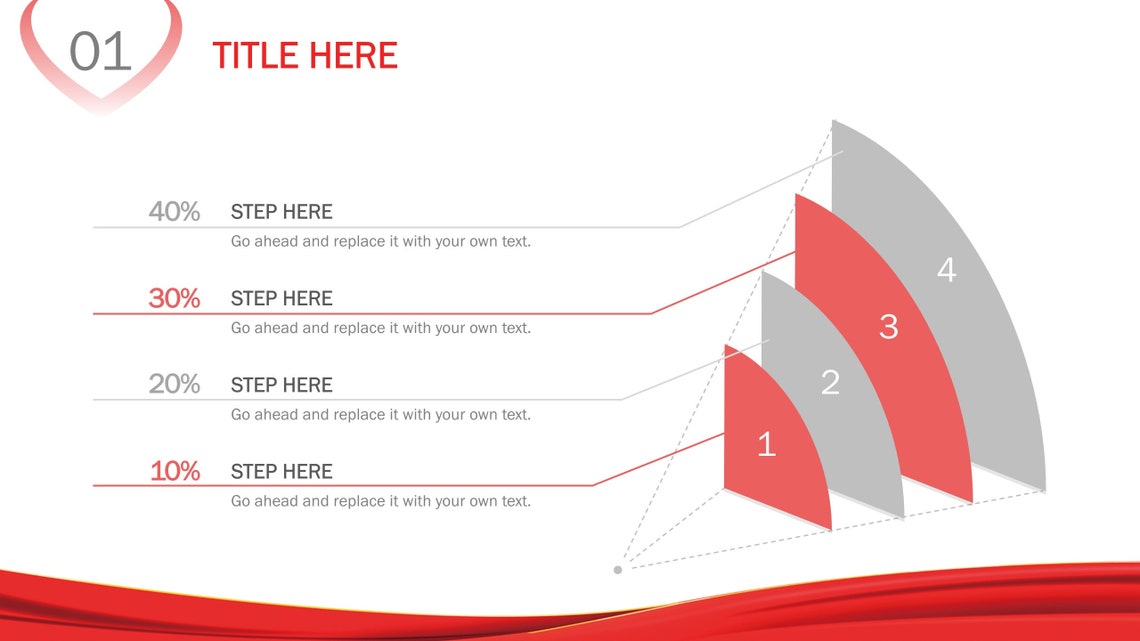 01

TITLE HERE

40% STEP HERE
Go ahead and replace it with your own text.

30% STEP HERE
Go ahead and replace it with your own text.

20% STEP HERE
Go ahead and replace it with your own text.

10% STEP HERE
Go ahead and replace it with your own text.

4

3

2

1